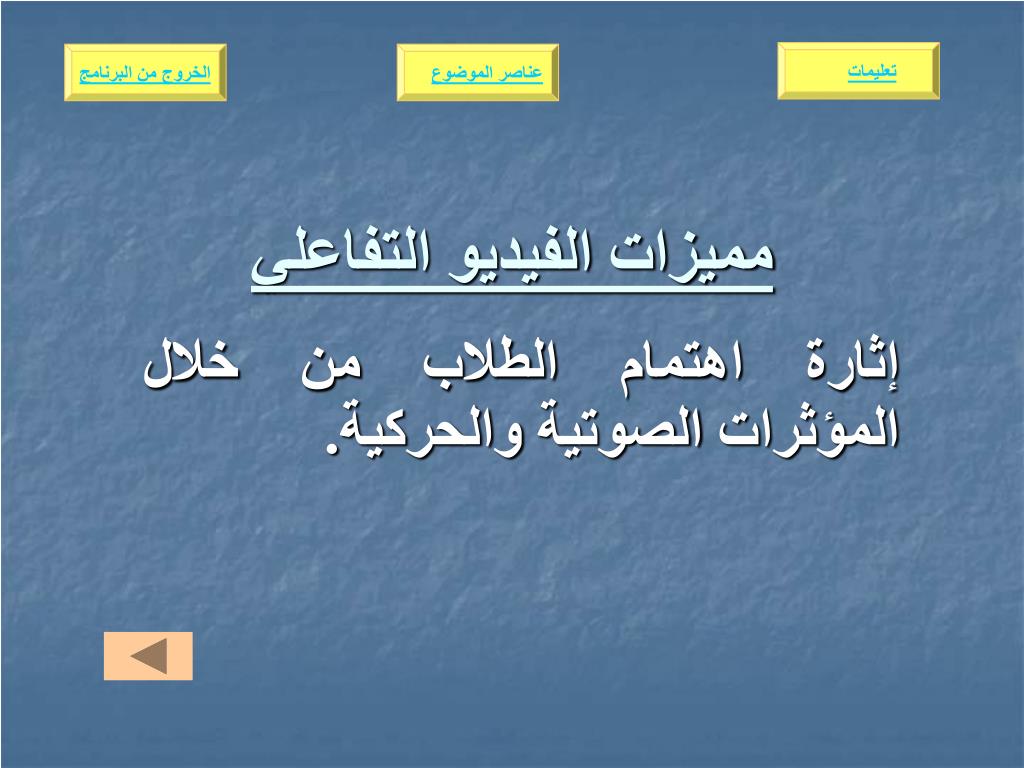 تعليمات

عناصر الموضوع

الخروج من البرنامج

مميزات الفيديو التفاعلى

إثارة اهتمام الطلاب من خلال المؤثرات الصوتية والحركية.